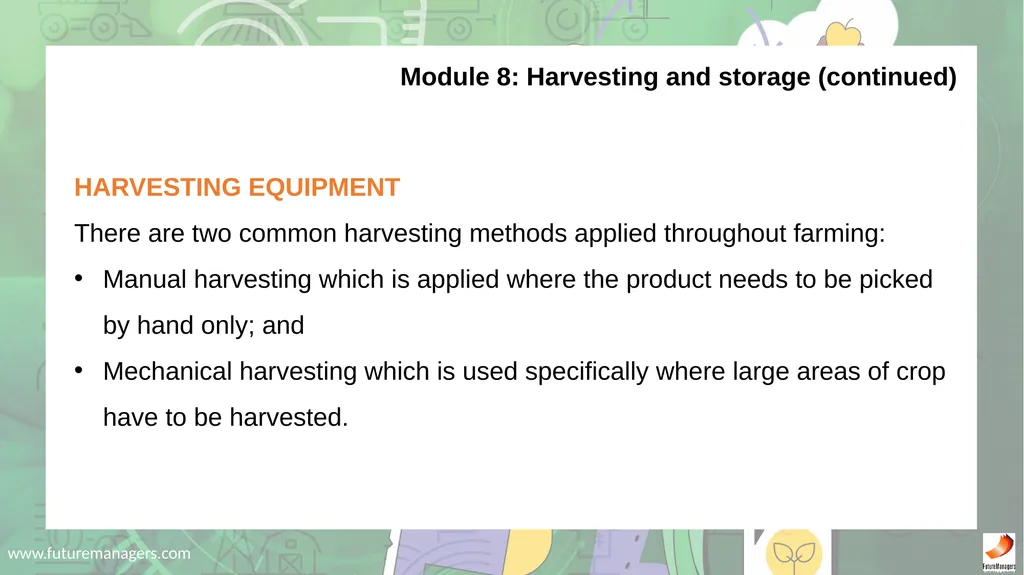 Module 8: Harvesting and storage (continued)

HARVESTING EQUIPMENT

There are two common harvesting methods applied throughout farming:

• Manual harvesting which is applied where the product needs to be picked by hand only; and

• Mechanical harvesting which is used specifically where large areas of crop have to be harvested.

www.futuremanagers.com

FutureManagers